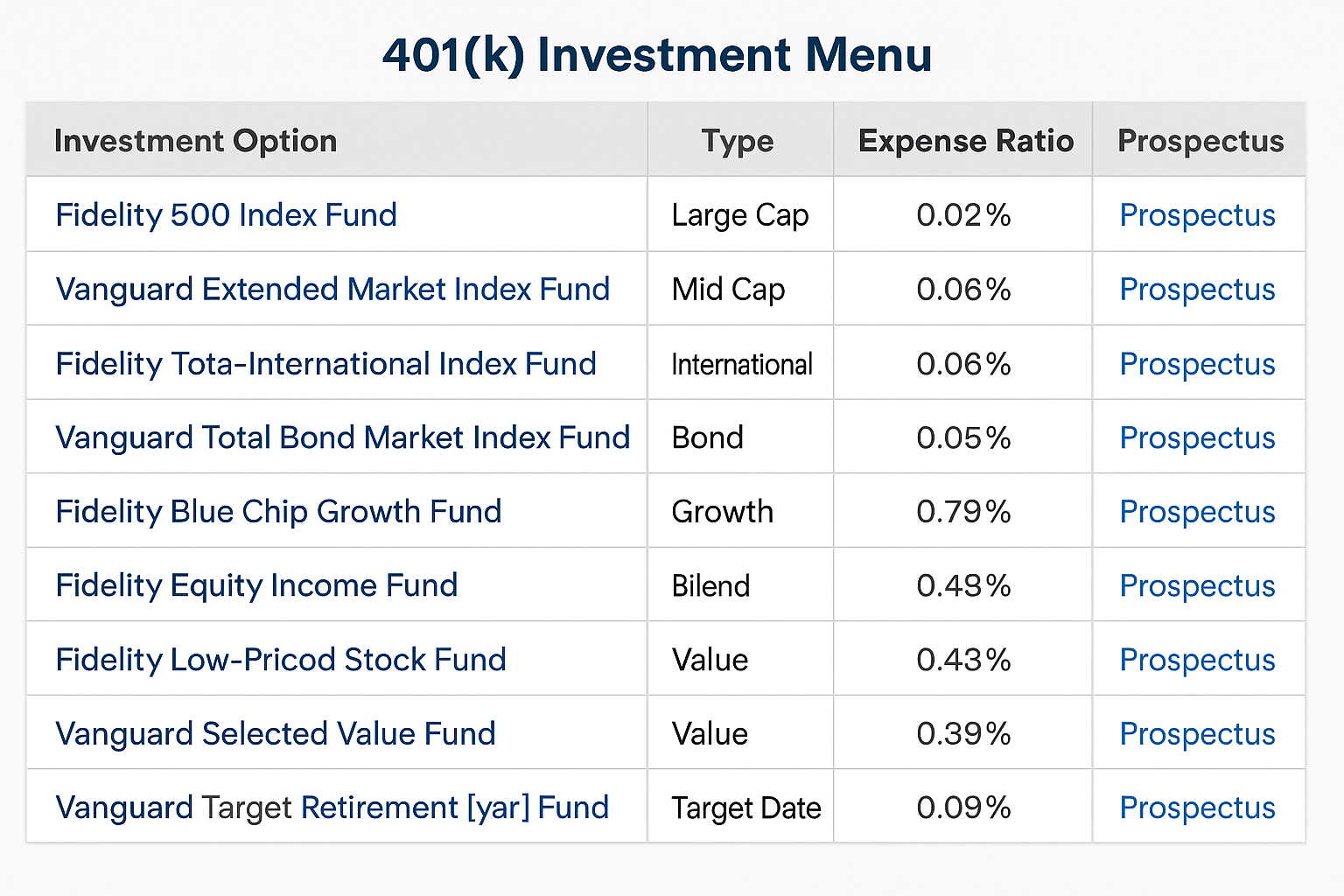 401(k) Investment Menu

| Investment Option | Type | Expense Ratio | Prospectus |
|---|---|---|---|
| Fidelity 500 Index Fund | Large Cap | 0.02% | Prospectus |
| Vanguard Extended Market Index Fund | Mid Cap | 0.06% | Prospectus |
| Fidelity Tota-International Index Fund | International | 0.06% | Prospectus |
| Vanguard Total Bond Market Index Fund | Bond | 0.05% | Prospectus |
| Fidelity Blue Chip Growth Fund | Growth | 0.79% | Prospectus |
| Fidelity Equity Income Fund | Bilend | 0.48% | Prospectus |
| Fidelity Low-Pricod Stock Fund | Value | 0.43% | Prospectus |
| Vanguard Selected Value Fund | Value | 0.39% | Prospectus |
| Vanguard Target Retirement [yar] Fund | Target Date | 0.09% | Prospectus |